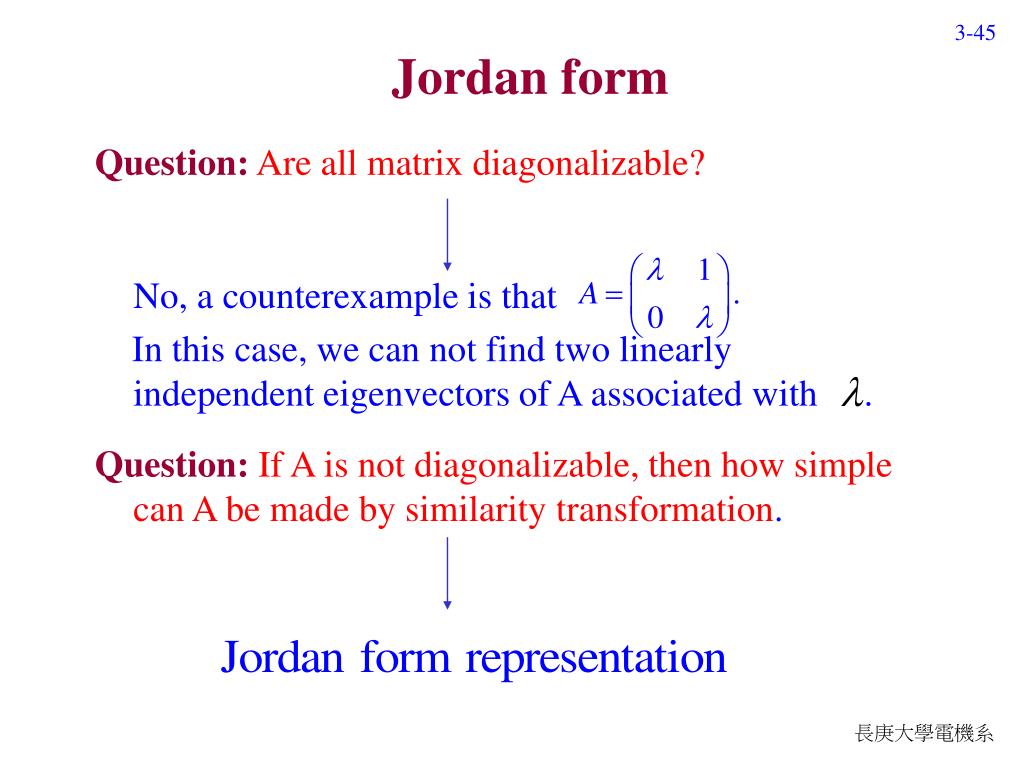 3-45

Jordan form

Question: Are all matrix diagonalizable?

No, a counterexample is that $A = \begin{pmatrix} \lambda & 1 \\ 0 & \lambda \end{pmatrix}$.
In this case, we can not find two linearly independent eigenvectors of A associated with $\lambda$.

Question: If A is not diagonalizable, then how simple can A be made by similarity transformation.

Jordan form representation

長庚大學電機系